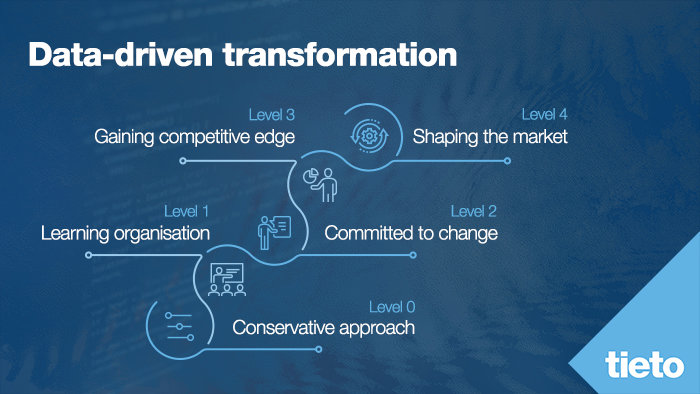 Data-driven transformation

Level 3
Gaining competitive edge

Level 4
Shaping the market

Level 1
Learning organisation

Level 2
Committed to change

Level 0
Conservative approach

tieto